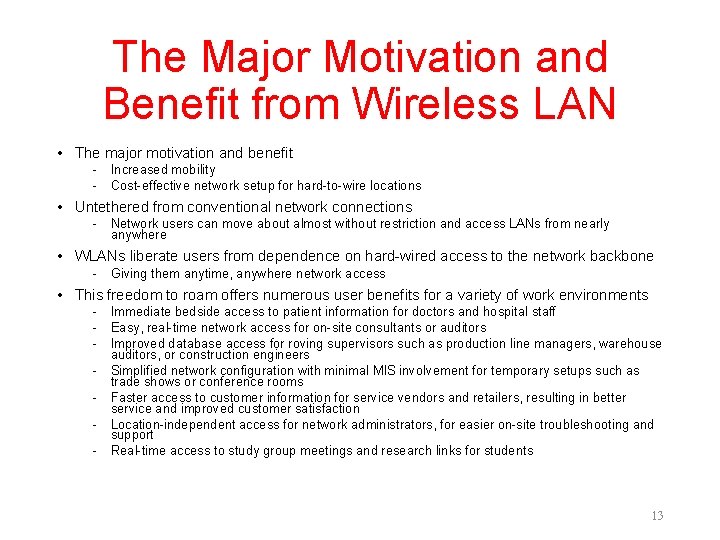 The Major Motivation and Benefit from Wireless LAN

• The major motivation and benefit
  - Increased mobility
  - Cost-effective network setup for hard-to-wire locations
• Untethered from conventional network connections
  - Network users can move about almost without restriction and access LANs from nearly anywhere
• WLANs liberate users from dependence on hard-wired access to the network backbone
  - Giving them anytime, anywhere network access
• This freedom to roam offers numerous user benefits for a variety of work environments
  - Immediate bedside access to patient information for doctors and hospital staff
  - Easy, real-time network access for on-site consultants or auditors
  - Improved database access for roving supervisors such as production line managers, warehouse auditors, or construction engineers
  - Simplified network configuration with minimal MIS involvement for temporary setups such as trade shows or conference rooms
  - Faster access to customer information for service vendors and retailers, resulting in better service and improved customer satisfaction
  - Location-independent access for network administrators, for easier on-site troubleshooting and support
  - Real-time access to study group meetings and research links for students

13